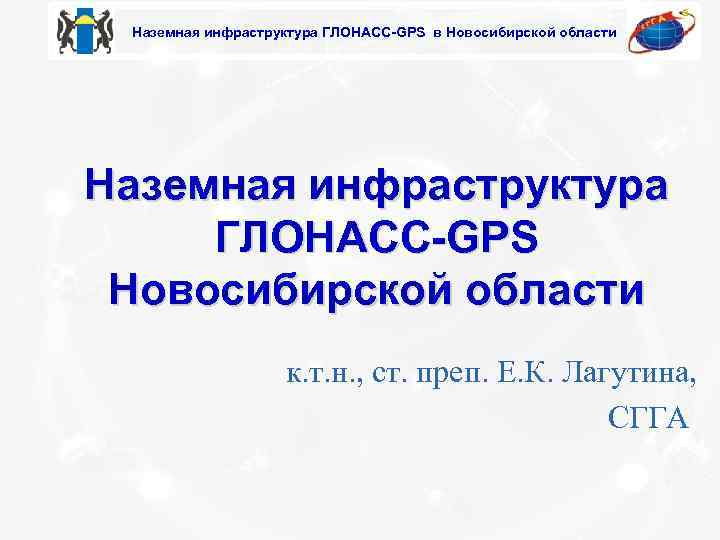 Наземная инфраструктура ГЛОНАСС-GPS в Новосибирской области

СГГА

Наземная инфраструктура ГЛОНАСС-GPS Новосибирской области

к.т.н., ст. преп. Е.К. Лагутина, СГГА